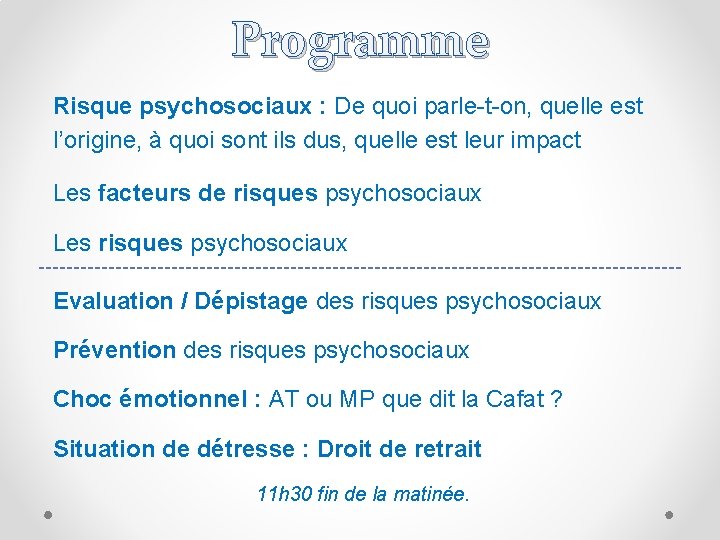 Programme

Risque psychosociaux : De quoi parle-t-on, quelle est l'origine, à quoi sont ils dus, quelle est leur impact

Les facteurs de risques psychosociaux

Les risques psychosociaux

Evaluation / Dépistage des risques psychosociaux

Prévention des risques psychosociaux

Choc émotionnel : AT ou MP que dit la Cafat ?

Situation de détresse : Droit de retrait

11h30 fin de la matinée.